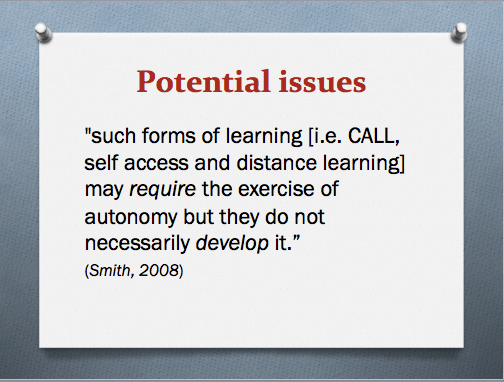 Potential issues

"such forms of learning [i.e. CALL, self access and distance learning] may require the exercise of autonomy but they do not necessarily develop it.”

(Smith, 2008)